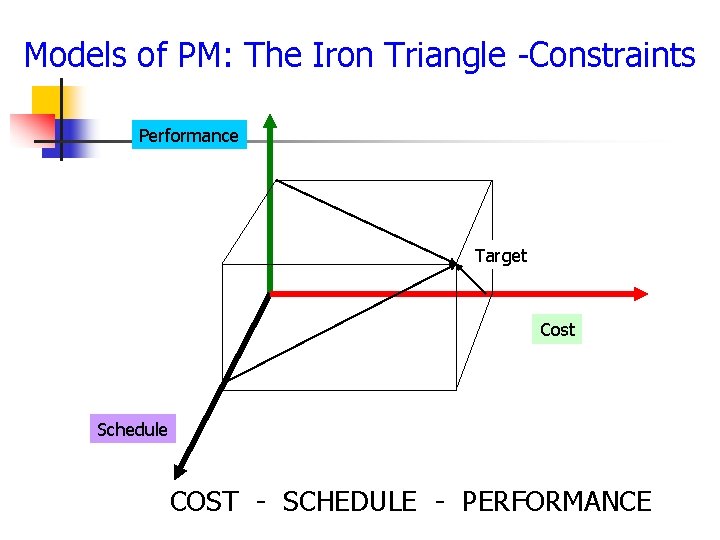 Models of PM: The Iron Triangle -Constraints

Performance

Target

Cost

Schedule

COST - SCHEDULE - PERFORMANCE